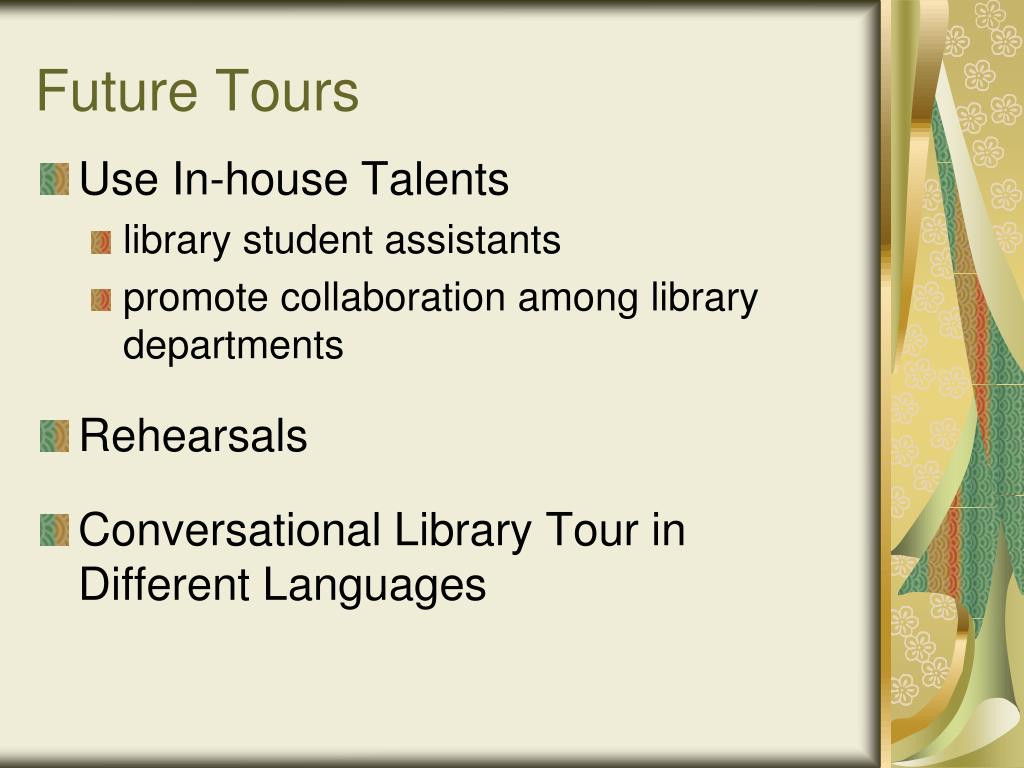 Future Tours

Use In-house Talents

library student assistants

promote collaboration among library departments

Rehearsals

Conversational Library Tour in Different Languages